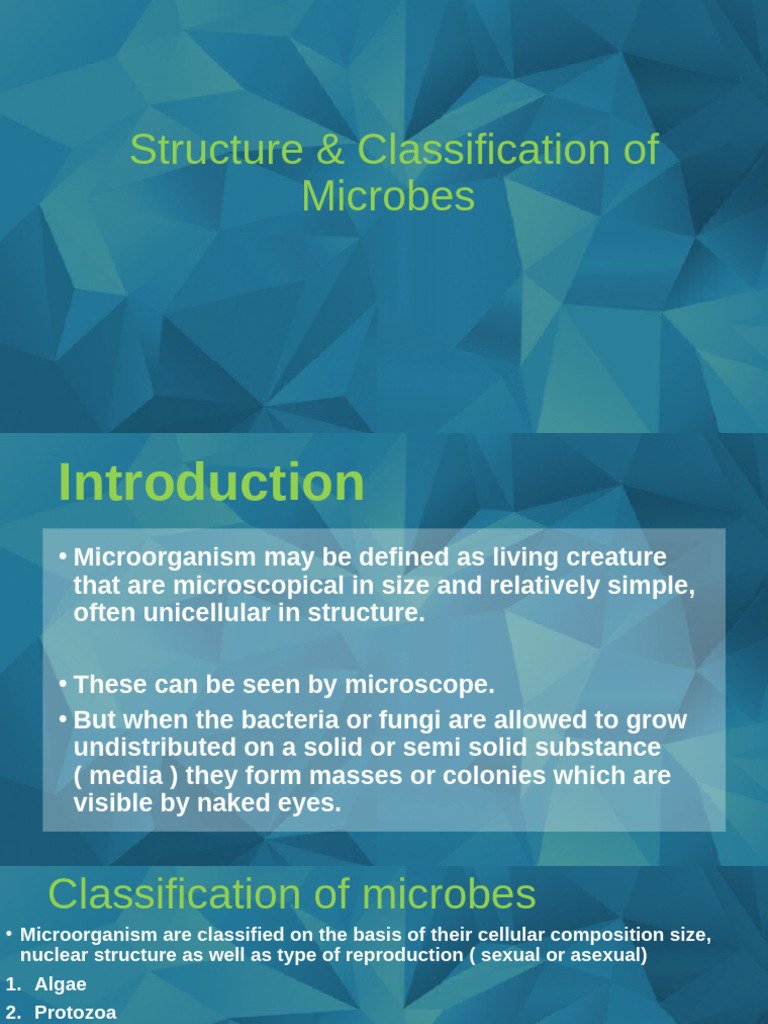 Structure & Classification of Microbes

Introduction

• Microorganism may be defined as living creature that are microscopical in size and relatively simple, often unicellular in structure.

• These can be seen by microscope.
• But when the bacteria or fungi are allowed to grow undistributed on a solid or semi solid substance ( media ) they form masses or colonies which are visible by naked eyes.

Classification of microbes

• Microorganism are classified on the basis of their cellular composition size, nuclear structure as well as type of reproduction ( sexual or asexual)
1. Algae
2. Protozoa